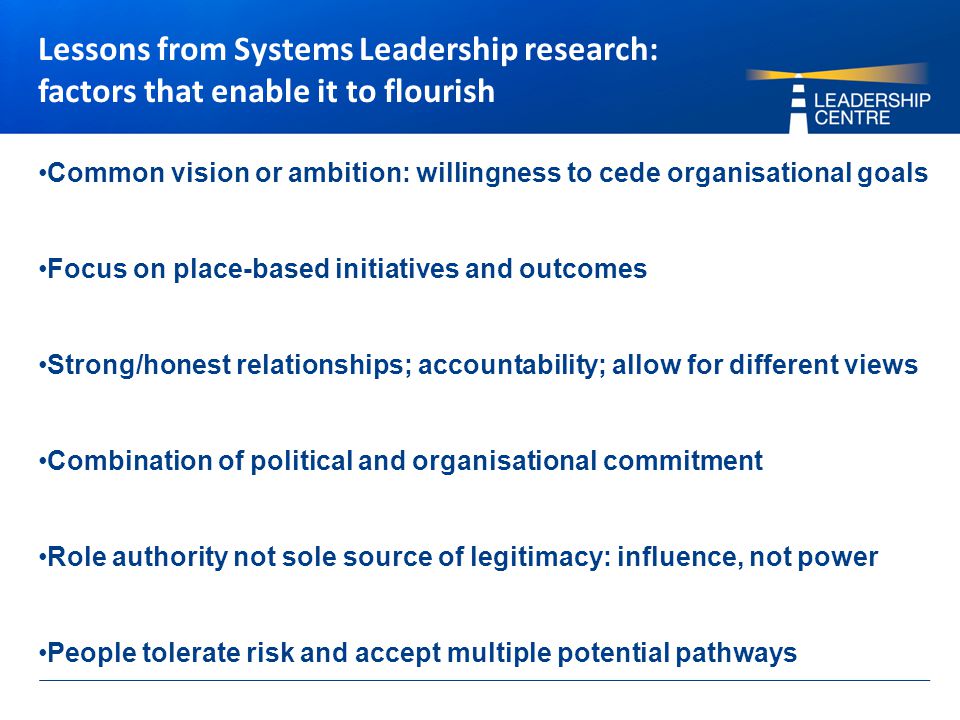 Lessons from Systems Leadership research: factors that enable it to flourish

LEADERSHIP CENTRE

•Common vision or ambition: willingness to cede organisational goals

•Focus on place-based initiatives and outcomes

•Strong/honest relationships; accountability; allow for different views

•Combination of political and organisational commitment

•Role authority not sole source of legitimacy: influence, not power

•People tolerate risk and accept multiple potential pathways